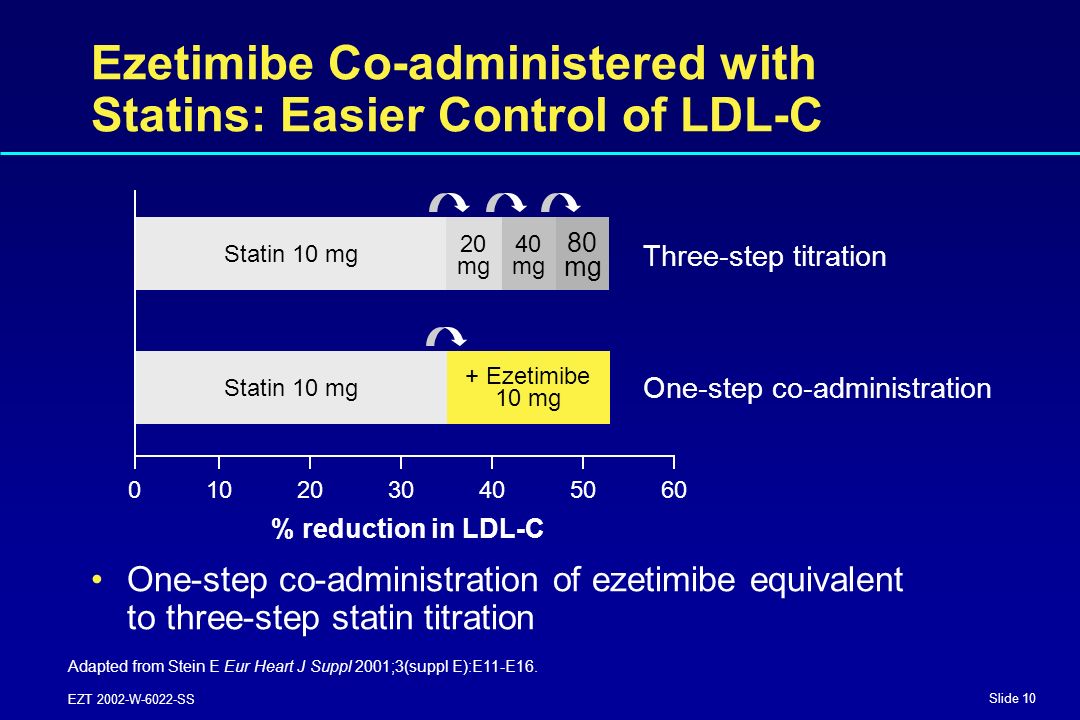 Ezetimibe Co-administered with Statins: Easier Control of LDL-C

Statin 10 mg

20 mg

40 mg

80 mg

Three-step titration

Statin 10 mg

+ Ezetimibe 10 mg

One-step co-administration

0 10 20 30 40 50 60

% reduction in LDL-C

• One-step co-administration of ezetimibe equivalent to three-step statin titration

Adapted from Stein E Eur Heart J Suppl 2001;3(suppl E):E11-E16.

EZT 2002-W-6022-SS

Slide 10